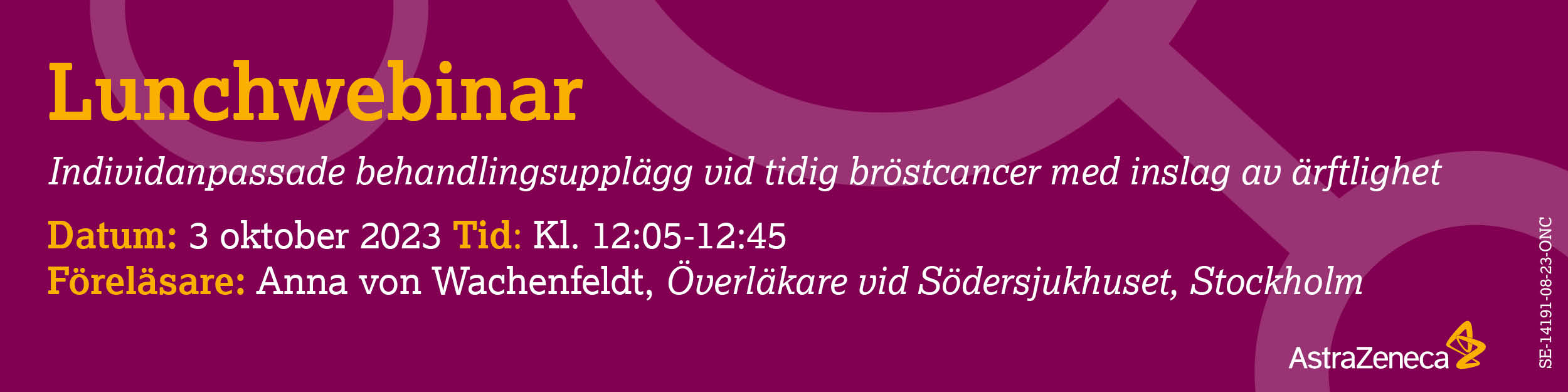 Lunchwebinar

Individanpassade behandlingsupplägg vid tidig bröstcancer med inslag av ärftlighet

Datum: 3 oktober 2023 Tid: Kl. 12:05-12:45
Föreläsare: Anna von Wachenfeldt, Överläkare vid Södersjukhuset, Stockholm

AstraZeneca

SE-14191-08-23-ONC